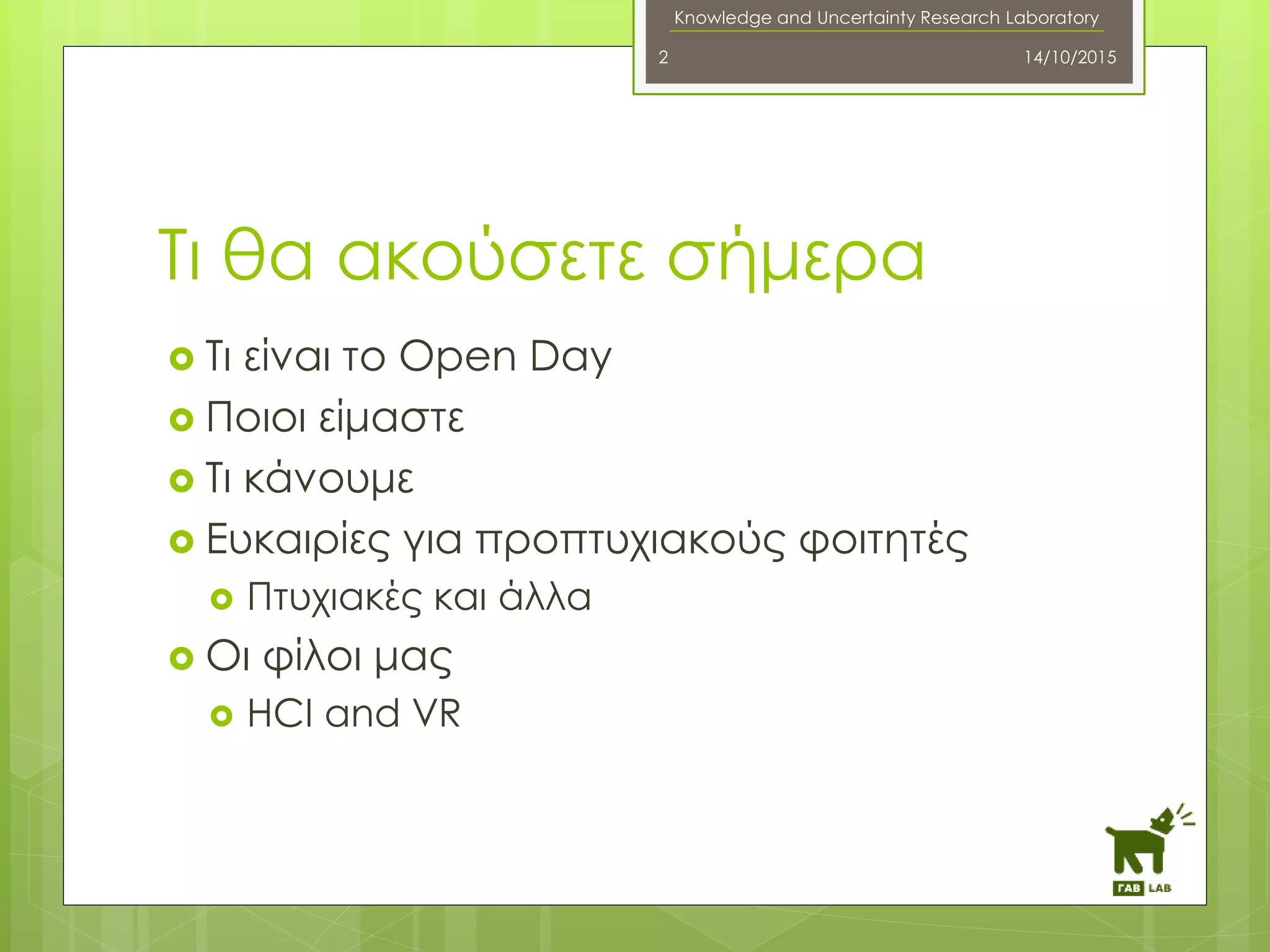 Knowledge and Uncertainty Research Laboratory

2

14/10/2015

Τι θα ακούσετε σήμερα

Τι είναι το Open Day

Ποιοι είμαστε

Τι κάνουμε

Ευκαιρίες για προπτυχιακούς φοιτητές

Πτυχιακές και άλλα

Οι φίλοι μας

HCI and VR

ΓΑΒ LAB